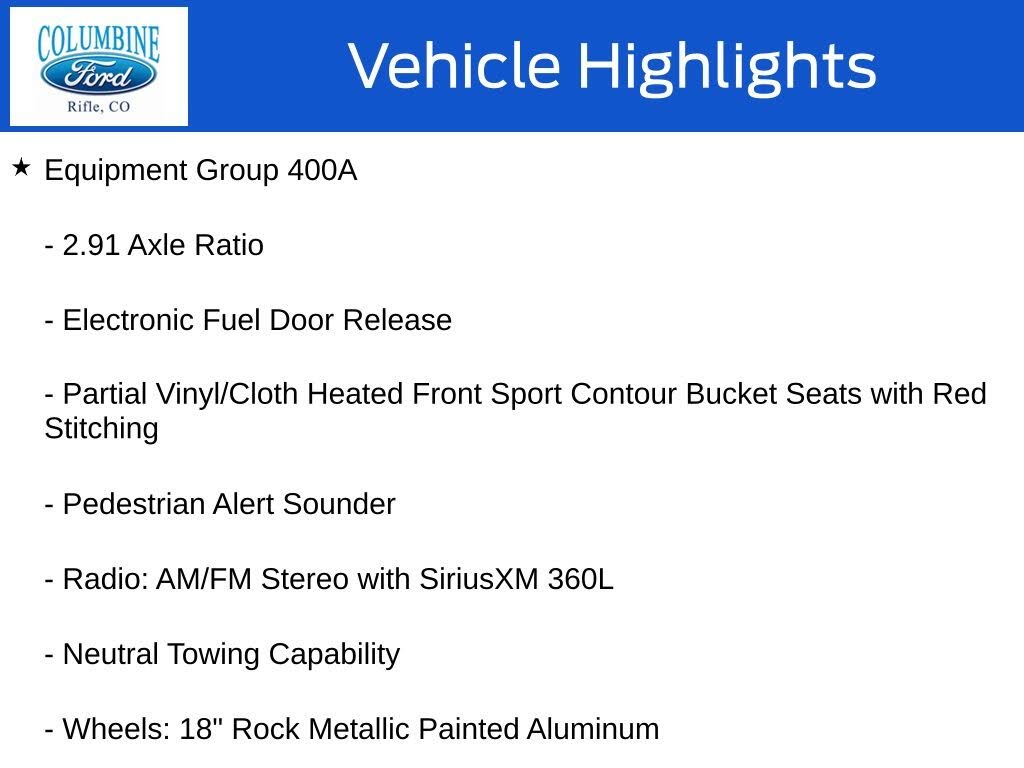 COLUMBINE
Ford
Rifle, CO

Vehicle Highlights

★ Equipment Group 400A

- 2.91 Axle Ratio

- Electronic Fuel Door Release

- Partial Vinyl/Cloth Heated Front Sport Contour Bucket Seats with Red Stitching

- Pedestrian Alert Sounder

- Radio: AM/FM Stereo with SiriusXM 360L

- Neutral Towing Capability

- Wheels: 18" Rock Metallic Painted Aluminum